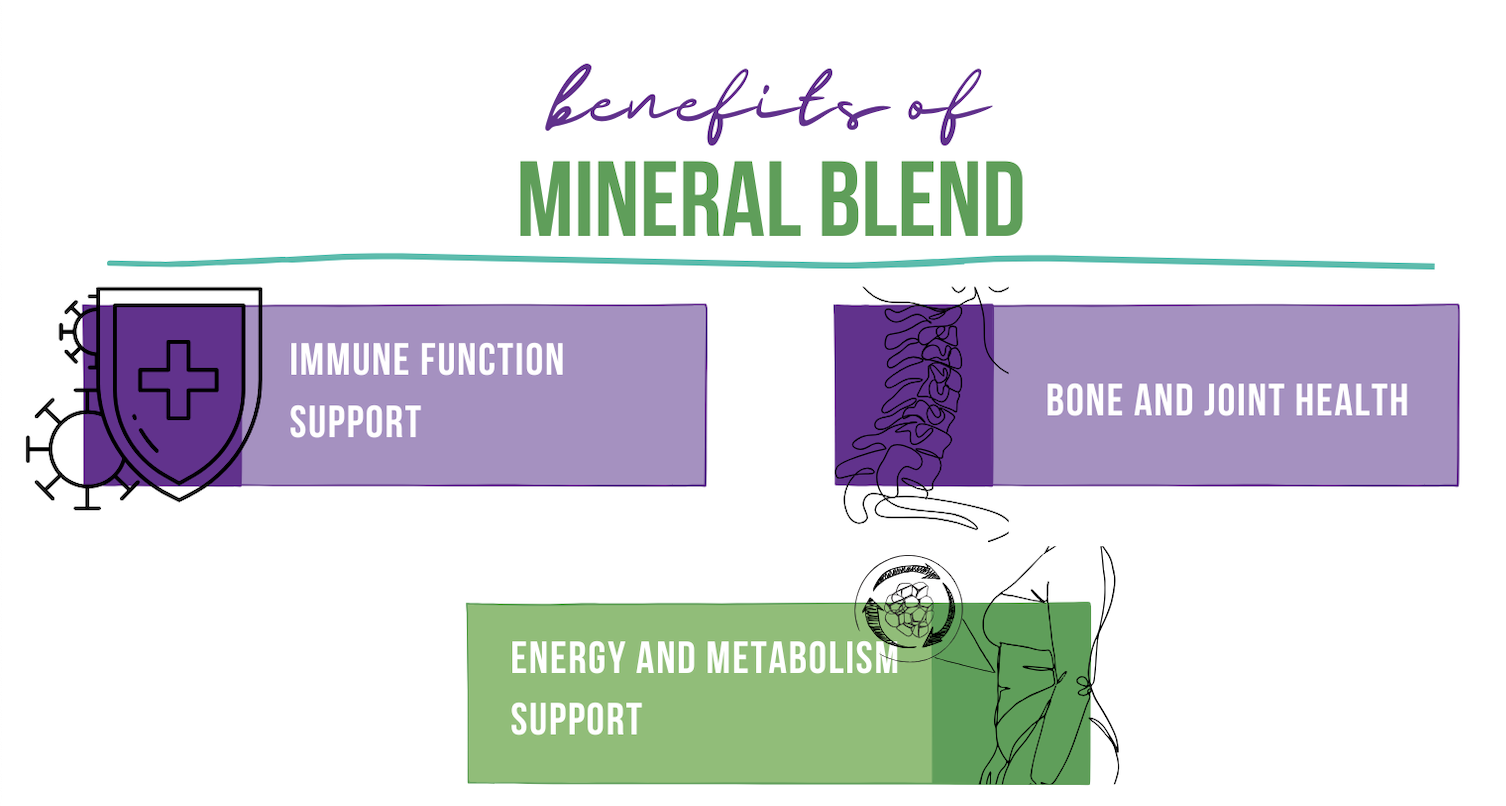 benefits of
MINERAL BLEND

IMMUNE FUNCTION SUPPORT

BONE AND JOINT HEALTH

ENERGY AND METABOLISM SUPPORT